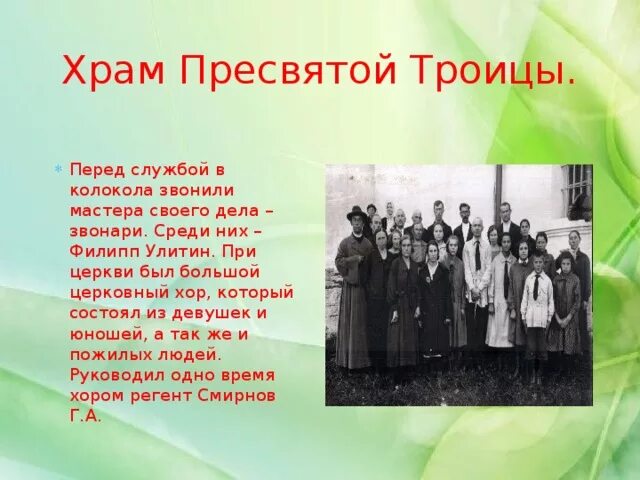 Храм Пресвятой Троицы.

Перед службой в колокола звонили мастера своего дела – звонари. Среди них – Филипп Улитин. При церкви был большой церковный хор, который состоял из девушек и юношей, а так же и пожилых людей. Руководил одно время хором регент Смирнов Г.А.